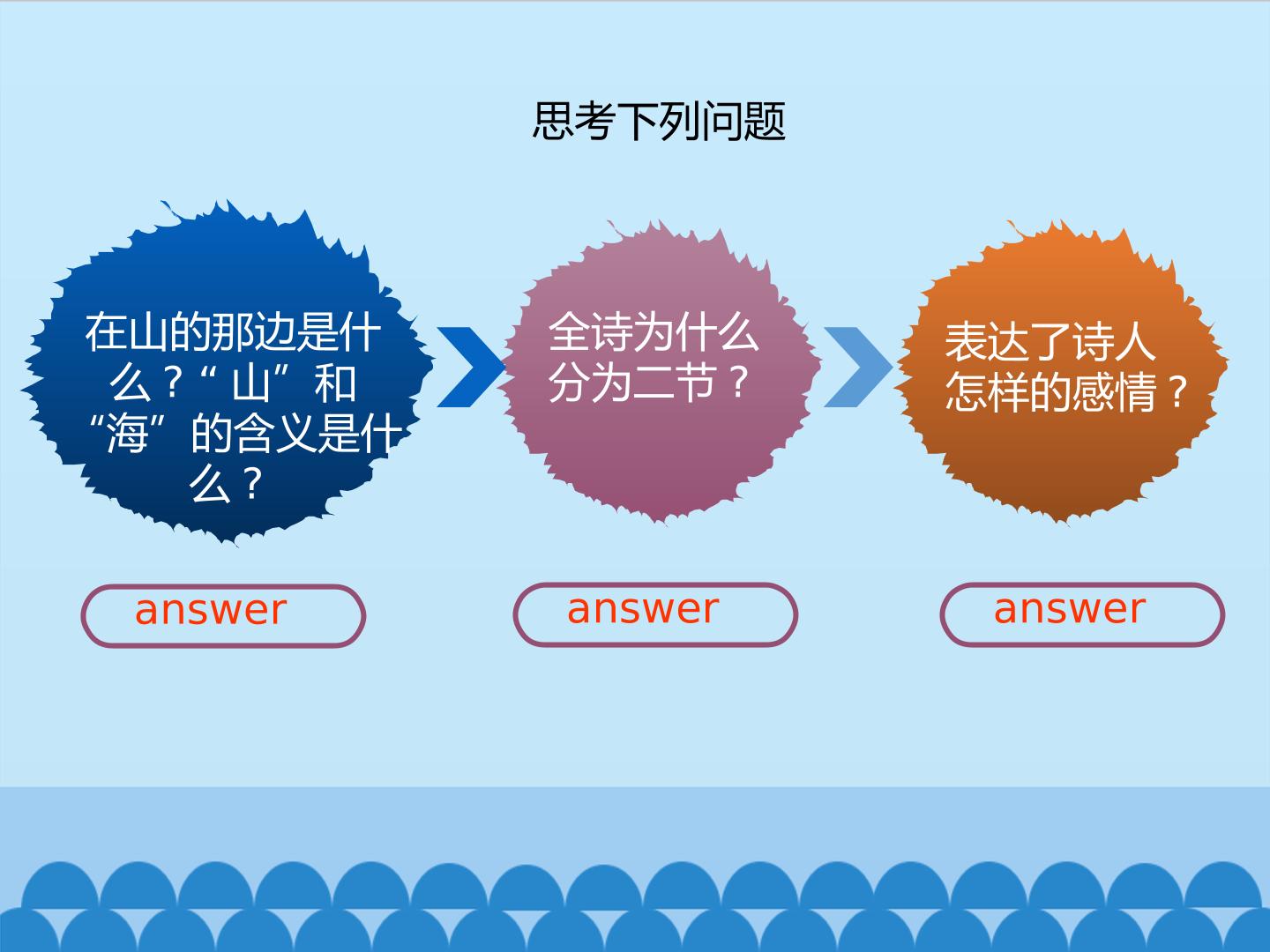 思考下列问题

在山的那边是什么？“山”和“海”的含义是什么？

全诗为什么分为二节？

表达了诗人怎样的感情？

answer

answer

answer